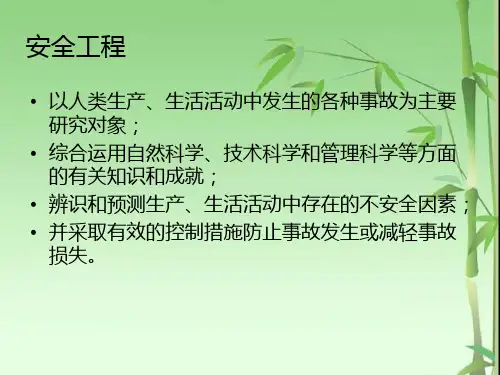 安全工程

• 以人类生产、生活活动中发生的各种事故为主要研究对象；
• 综合运用自然科学、技术科学和管理科学等方面的有关知识和成就；
• 辨识和预测生产、生活活动中存在的不安全因素；
• 并采取有效的控制措施防止事故发生或减轻事故损失。